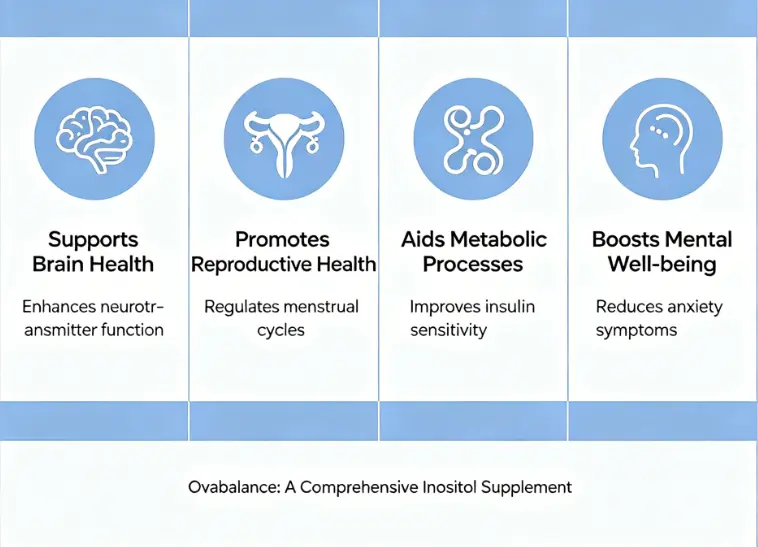 Supports Brain Health

Enhances neurotransmitter function

Promotes Reproductive Health

Regulates menstrual cycles

Aids Metabolic Processes

Improves insulin sensitivity

Boosts Mental Well-being

Reduces anxiety symptoms

Ovabalance: A Comprehensive Inositol Supplement